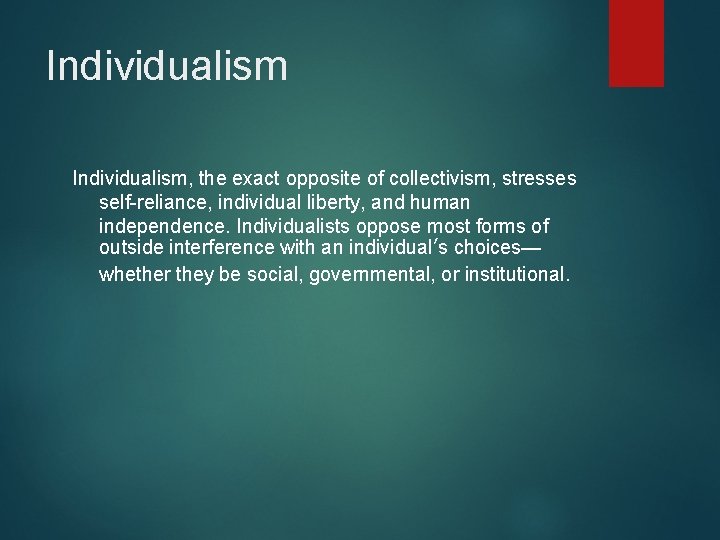 Individualism

Individualism, the exact opposite of collectivism, stresses self-reliance, individual liberty, and human independence. Individualists oppose most forms of outside interference with an individual's choices—whether they be social, governmental, or institutional.